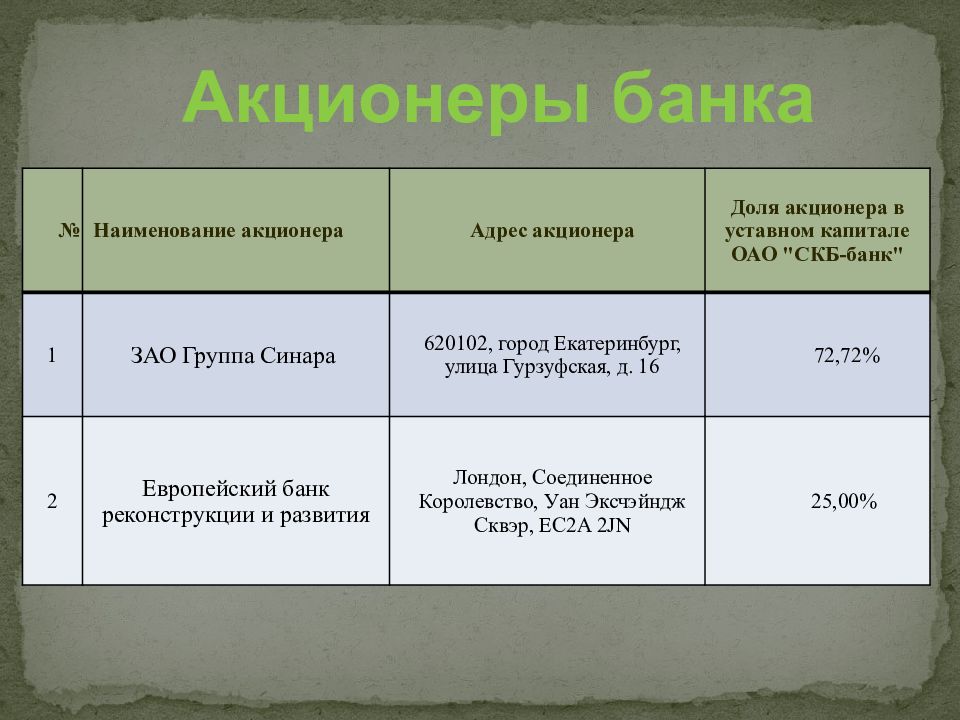 Акционеры банка

| № | Наименование акционера | Адрес акционера | Доля акционера в уставном капитале ОАО "СКБ-банк" |
|---|---|---|---|
| 1 | ЗАО Группа Синара | 620102, город Екатеринбург, улица Гурзуфская, д. 16 | 72,72% |
| 2 | Европейский банк реконструкции и развития | Лондон, Соединенное Королевство, Уан Эксчэйндж Сквэр, EC2A 2JN | 25,00% |